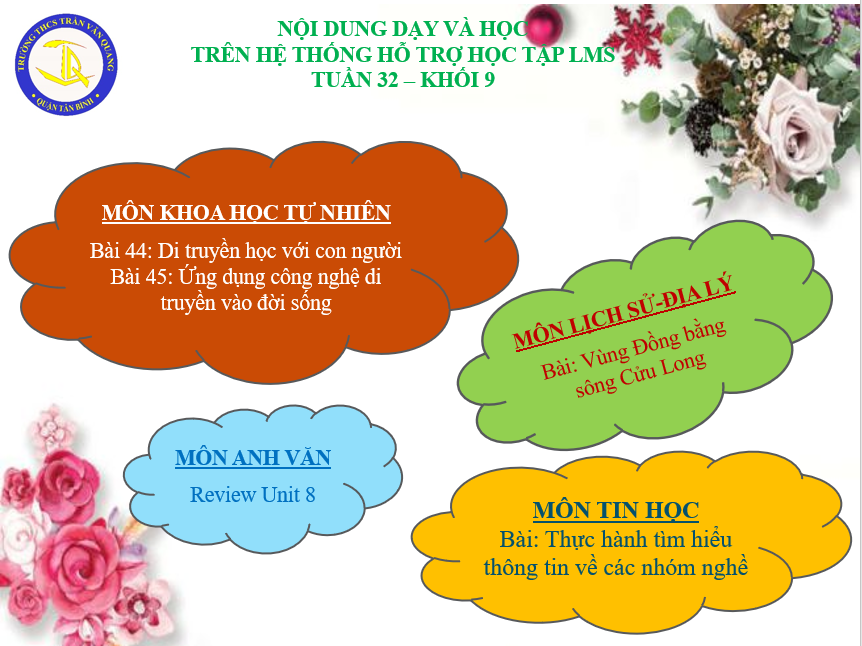 TRƯỜNG THCS TRẦN VĂN QUANG
QUẬN TÂN BÌNH

NỘI DUNG DẠY VÀ HỌC
TRÊN HỆ THỐNG HỖ TRỢ HỌC TẬP LMS
TUẦN 32 – KHỐI 9

MÔN KHOA HỌC TỰ NHIÊN
Bài 44: Di truyền học với con người
Bài 45: Ứng dụng công nghệ di truyền vào đời sống

MÔN LỊCH SỬ-ĐỊA LÝ
Bài: Vùng Đồng bằng sông Cửu Long

MÔN ANH VĂN
Review Unit 8

MÔN TIN HỌC
Bài: Thực hành tìm hiểu thông tin về các nhóm nghề